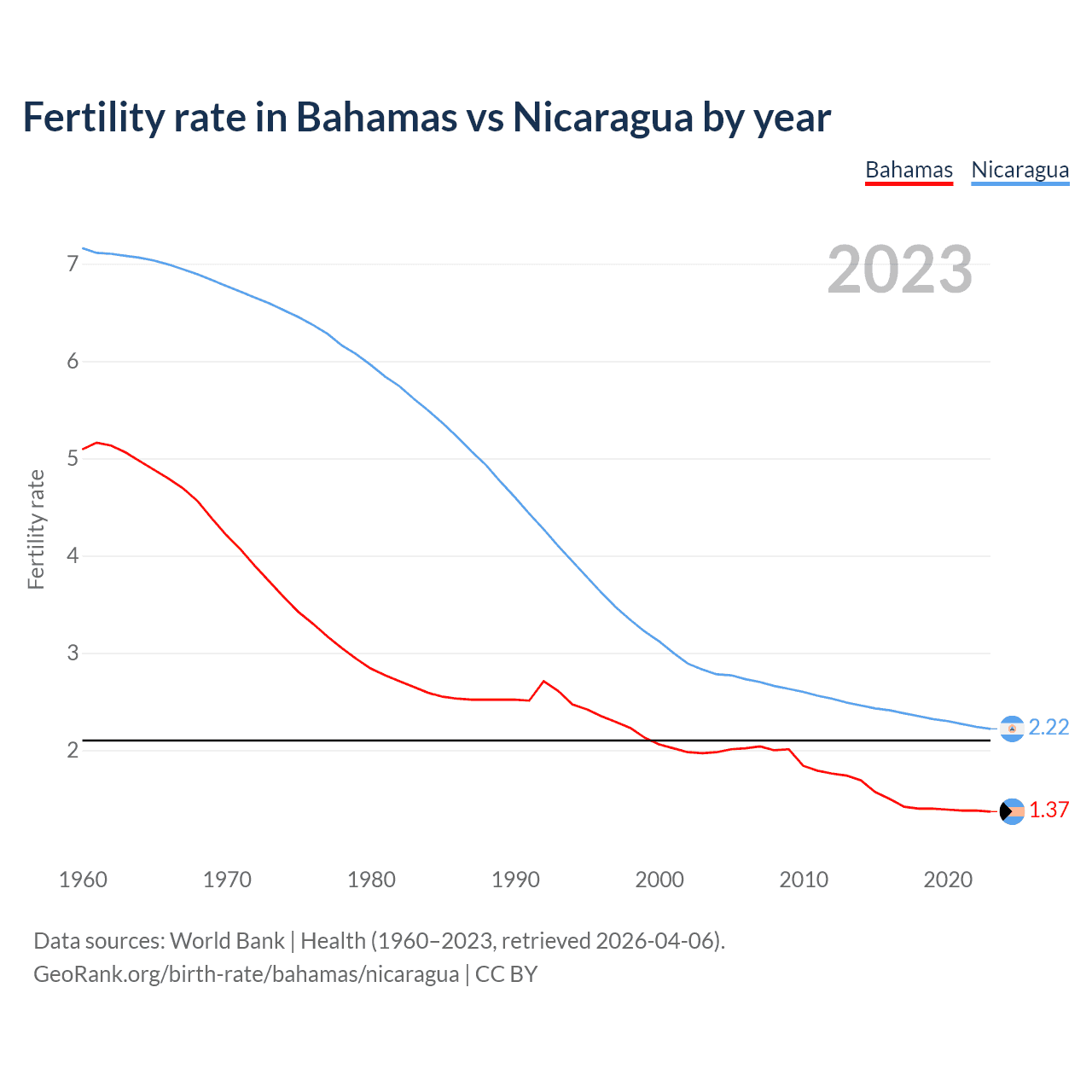 Fertility rate in Bahamas vs Nicaragua by year

Bahamas Nicaragua

2023

Fertility rate

7
6
5
4
3
2

2.22
1.37

1960 1970 1980 1990 2000 2010 2020

Data sources: World Bank | Health (1960–2023, retrieved 2026-04-06).
GeoRank.org/birth-rate/bahamas/nicaragua | CC BY